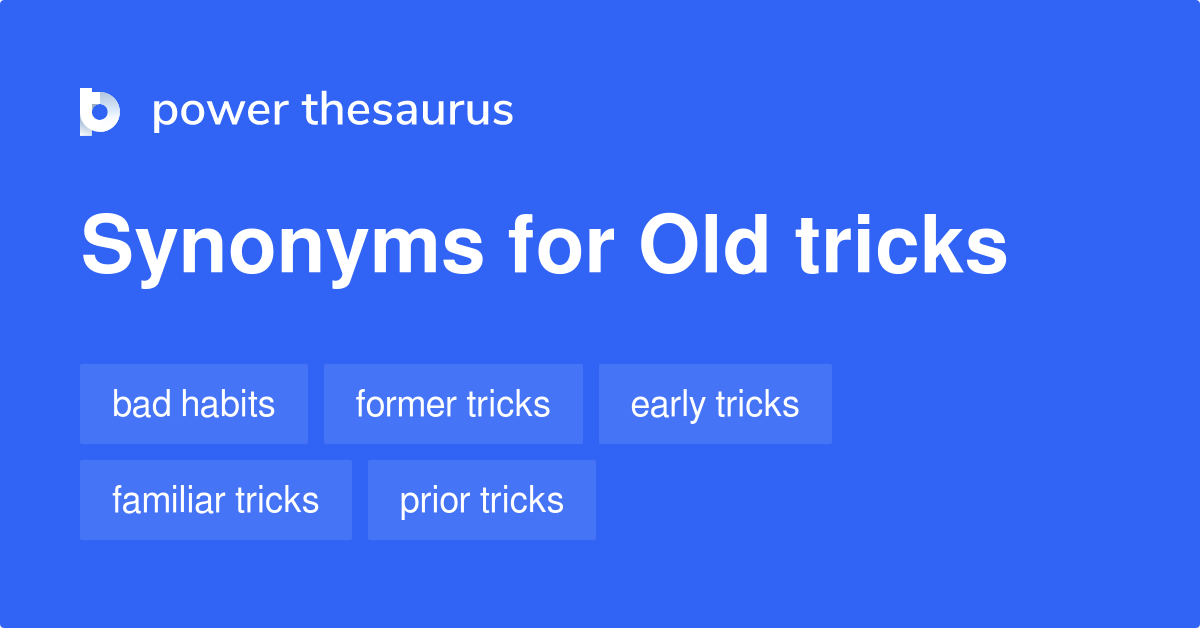 power thesaurus

Synonyms for Old tricks

bad habits
former tricks
early tricks
familiar tricks
prior tricks